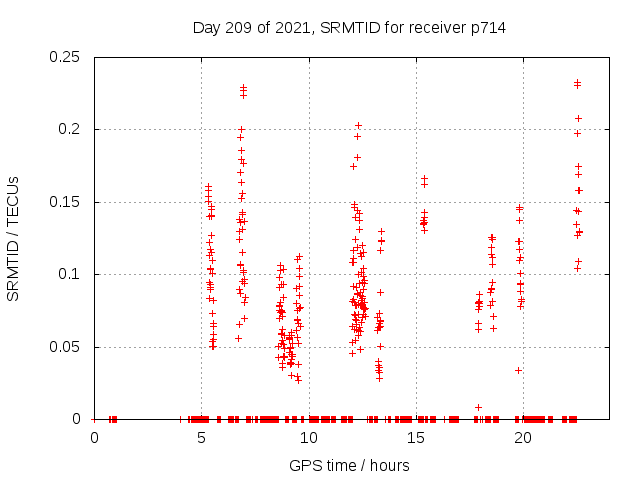 Day 209 of 2021, SRMTID for receiver p714

SRMTID / TECUs

0.25
0.2
0.15
0.1
0.05
0

0
5
10
15
20

GPS time / hours